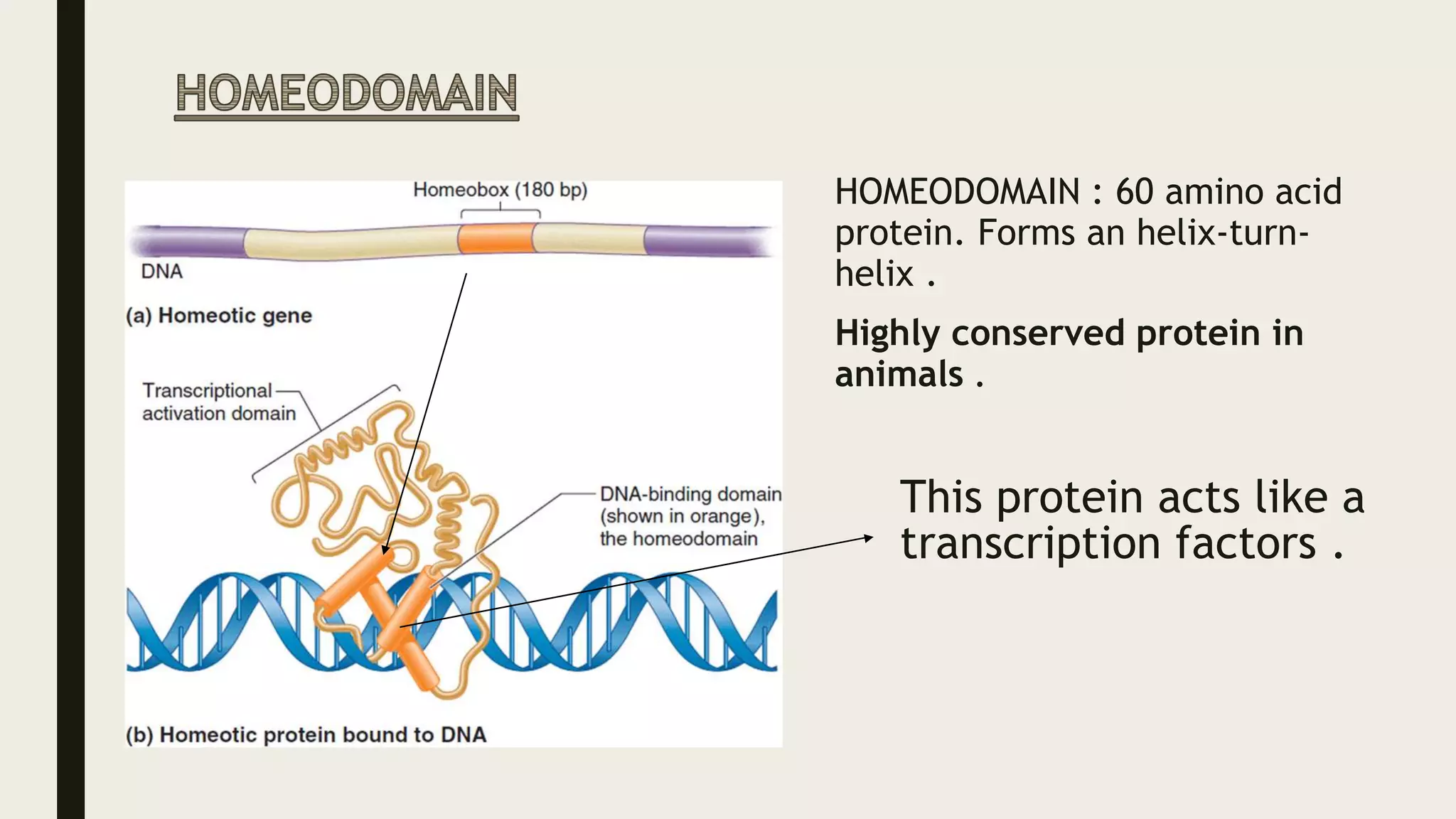 HOMEODOMAIN

Homeobox (180 bp)

DNA

(a) Homeotic gene

Transcriptional activation domain

DNA-binding domain (shown in orange), the homeodomain

(b) Homeotic protein bound to DNA

HOMEODOMAIN : 60 amino acid protein. Forms an helix-turn-helix .

Highly conserved protein in animals .

This protein acts like a transcription factors .